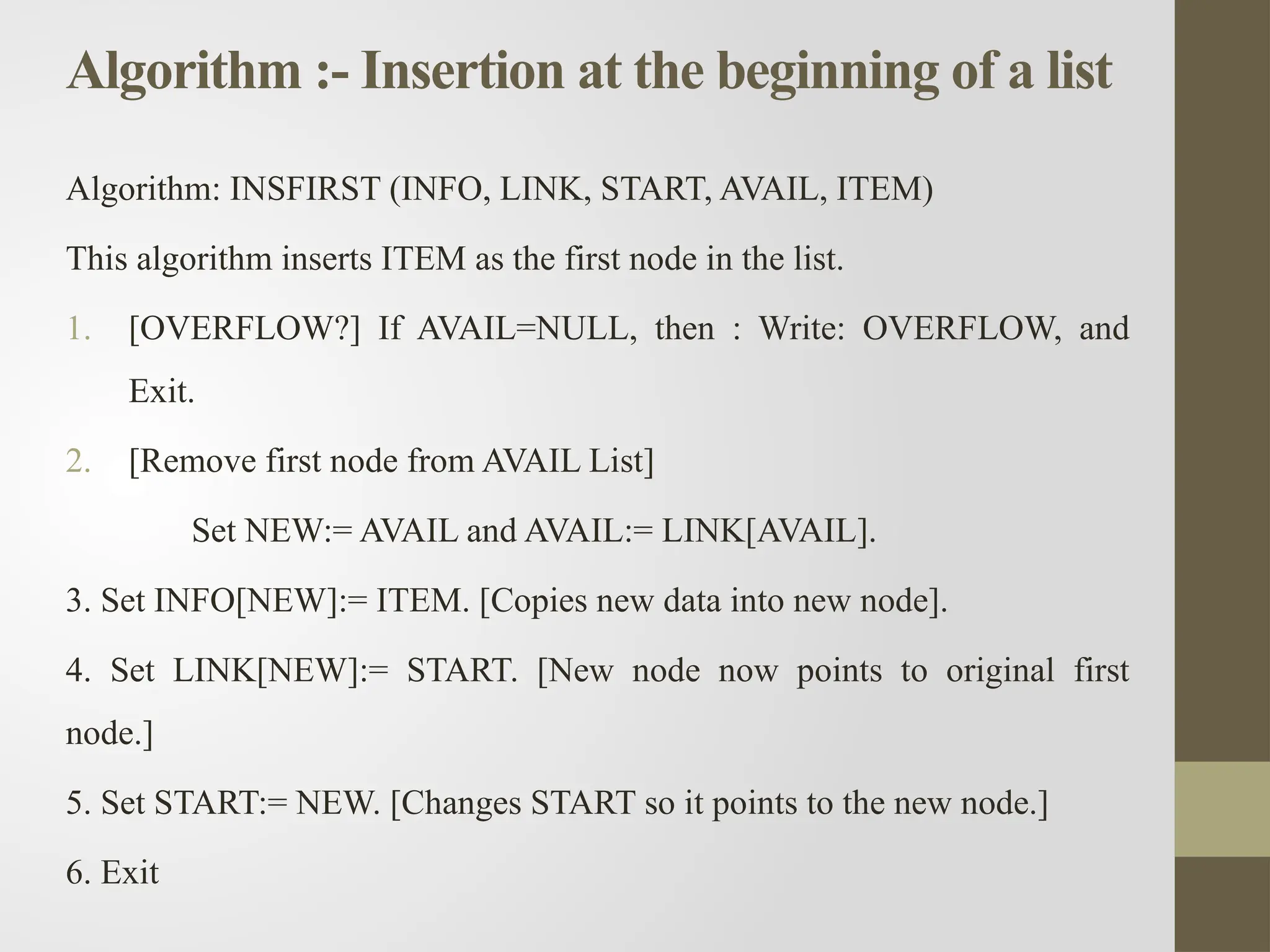 Algorithm :- Insertion at the beginning of a list

Algorithm: INSFIRST (INFO, LINK, START, AVAIL, ITEM)

This algorithm inserts ITEM as the first node in the list.

1. [OVERFLOW?] If AVAIL=NULL, then : Write: OVERFLOW, and Exit.

2. [Remove first node from AVAIL List]

Set NEW:= AVAIL and AVAIL:= LINK[AVAIL].

3. Set INFO[NEW]:= ITEM. [Copies new data into new node].

4. Set LINK[NEW]:= START. [New node now points to original first node.]

5. Set START:= NEW. [Changes START so it points to the new node.]

6. Exit